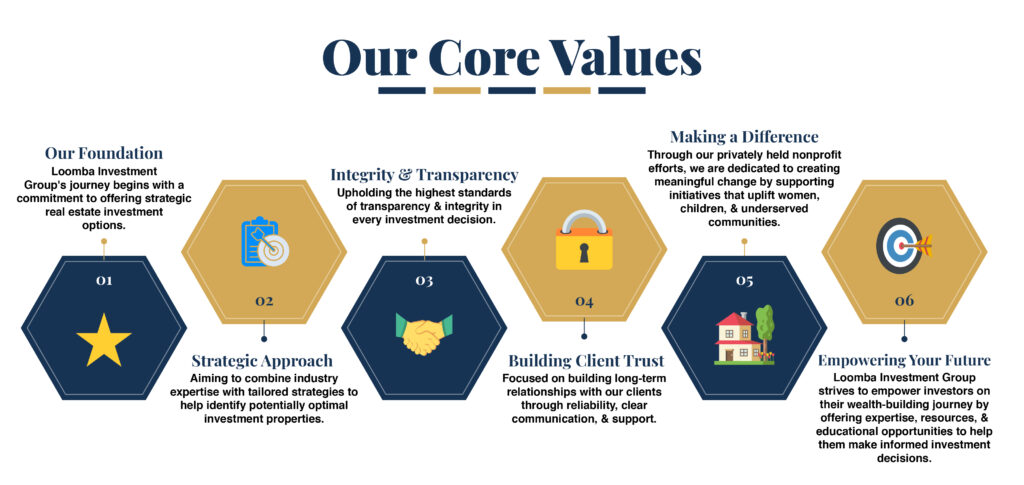 Our Core Values

Our Foundation
Loomba Investment Group's journey begins with a commitment to offering strategic real estate investment options.

01

02

Strategic Approach
Aiming to combine industry expertise with tailored strategies to help identify potentially optimal investment properties.

Integrity & Transparency
Upholding the highest standards of transparency & integrity in every investment decision.

03

04

Building Client Trust
Focused on building long-term relationships with our clients through reliability, clear communication, & support.

Making a Difference
Through our privately held nonprofit efforts, we are dedicated to creating meaningful change by supporting initiatives that uplift women, children, & underserved communities.

05

06

Empowering Your Future
Loomba Investment Group strives to empower investors on their wealth-building journey by offering expertise, resources, & educational opportunities to help them make informed investment decisions.